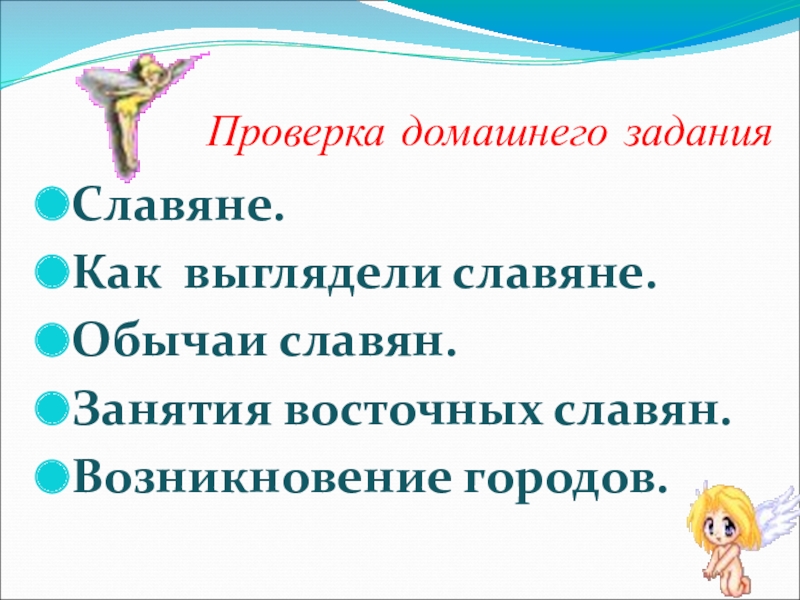 Проверка домашнего задания

Славяне.

Как выглядели славяне.

Обычаи славян.

Занятия восточных славян.

Возникновение городов.